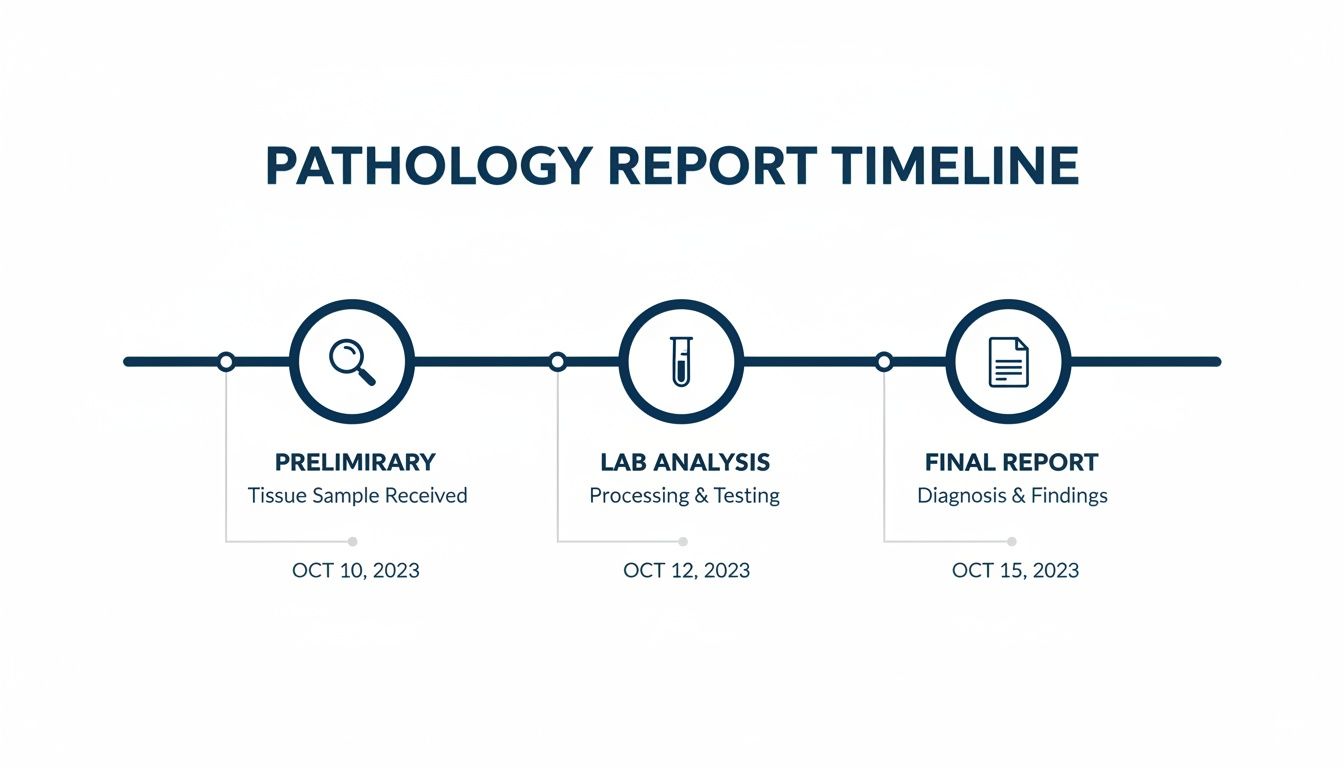 PATHOLOGY REPORT TIMELINE

PRELIMIRARY
Tissue Sample Received
OCT 10, 2023

LAB ANALYSIS
Processing & Testing
OCT 12, 2023

FINAL REPORT
Diagnosis & Findings
OCT 15, 2023